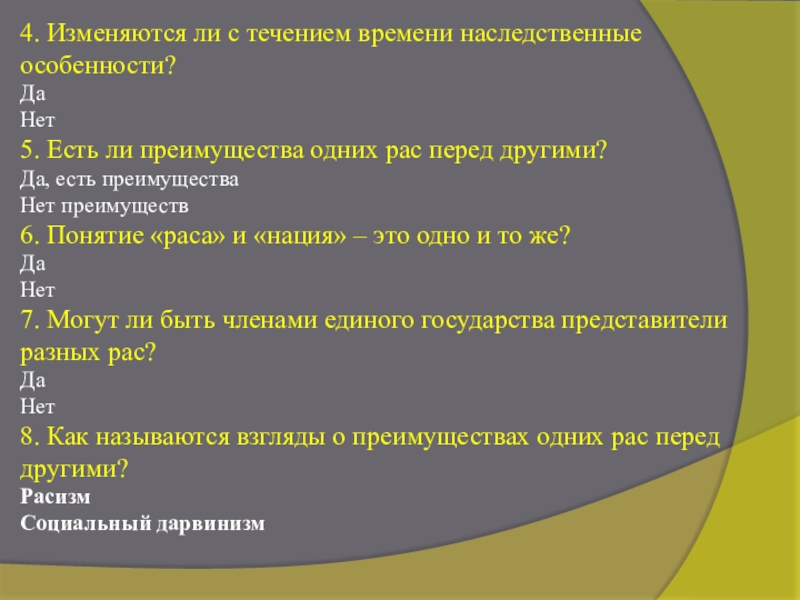 4. Изменяются ли с течением времени наследственные особенности?
Да
Нет
5. Есть ли преимущества одних рас перед другими?
Да, есть преимущества
Нет преимуществ
6. Понятие «раса» и «нация» – это одно и то же?
Да
Нет
7. Могут ли быть членами единого государства представители разных рас?
Да
Нет
8. Как называются взгляды о преимуществах одних рас перед другими?
Расизм
Социальный дарвинизм